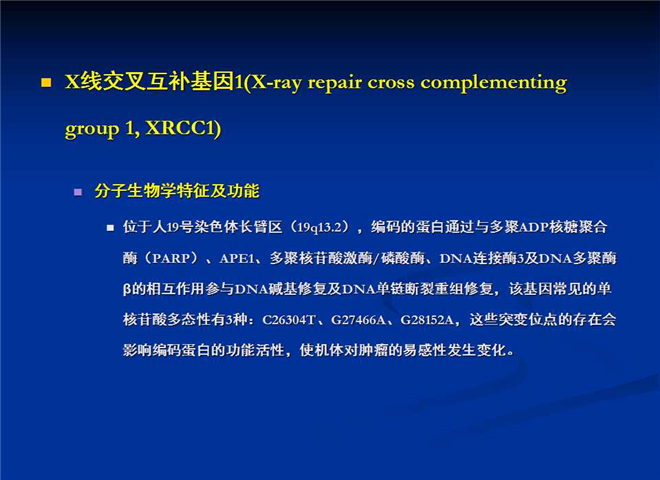 X线交叉互补基因1(X-ray repair cross complementing group 1, XRCC1)

分子生物学特征及功能

位于人19号染色体长臂区（19q13.2），编码的蛋白通过与多聚ADP核糖聚合酶（PARP）、APE1、多聚核苷酸激酶/磷酸酶、DNA连接酶3及DNA多聚酶β的相互作用参与DNA碱基修复及DNA单链断裂重组修复，该基因常见的单核苷酸多态性有3种：C26304T、G27466A、G28152A，这些突变位点的存在会影响编码蛋白的功能活性，使机体对肿瘤的易感性发生变化。